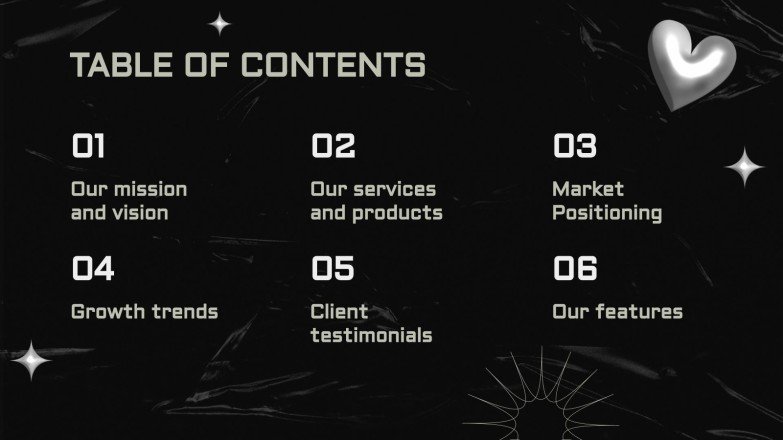 TABLE OF CONTENTS

01

Our mission and vision

02

Our services and products

03

Market Positioning

04

Growth trends

05

Client testimonials

06

Our features